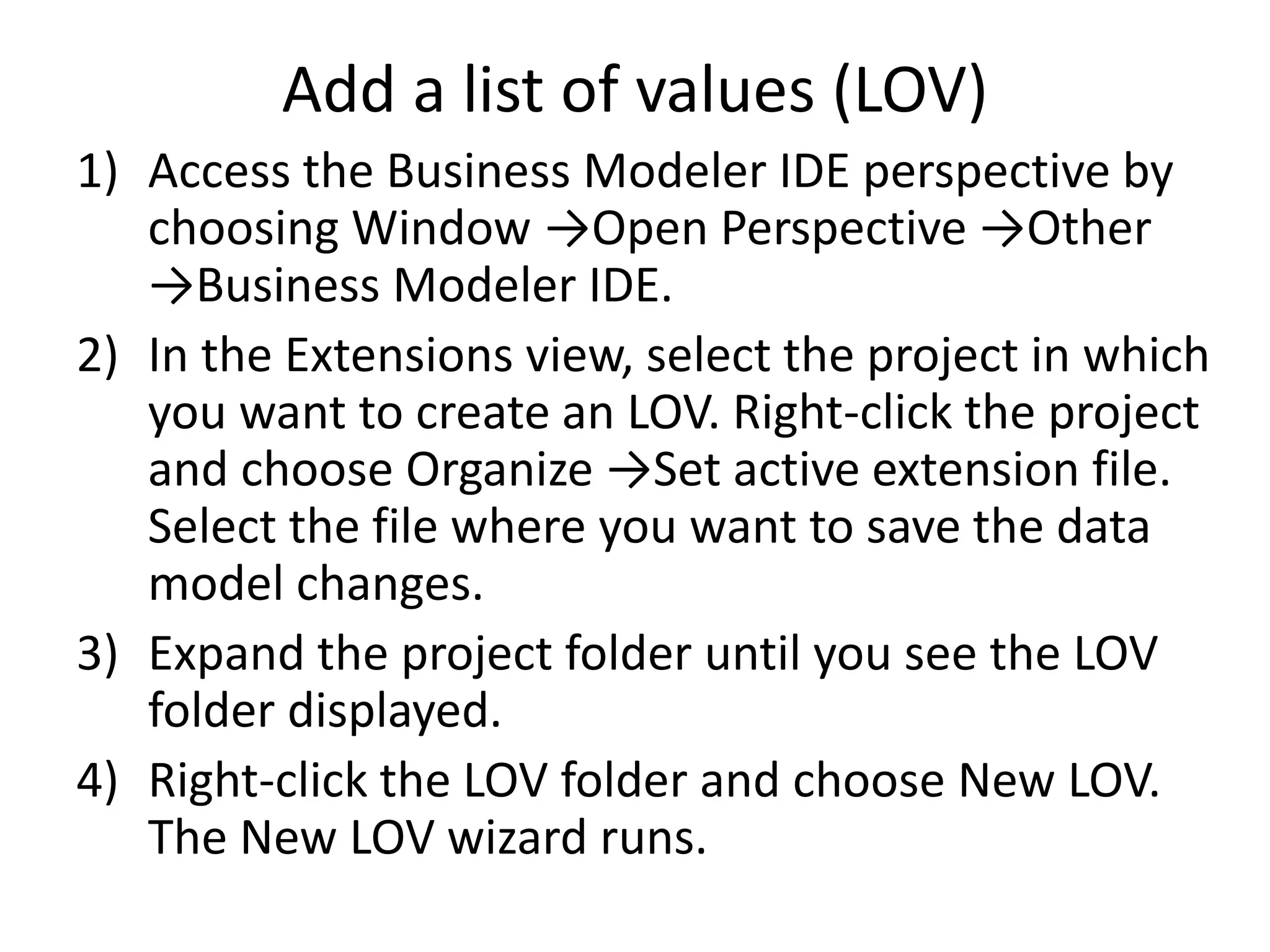 Add a list of values (LOV)

1) Access the Business Modeler IDE perspective by choosing Window →Open Perspective →Other →Business Modeler IDE.

2) In the Extensions view, select the project in which you want to create an LOV. Right-click the project and choose Organize →Set active extension file. Select the file where you want to save the data model changes.

3) Expand the project folder until you see the LOV folder displayed.

4) Right-click the LOV folder and choose New LOV. The New LOV wizard runs.